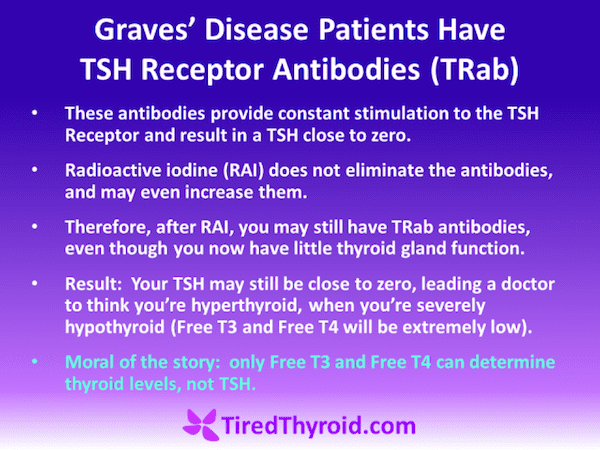 Graves' Disease Patients Have TSH Receptor Antibodies (TRab)

• These antibodies provide constant stimulation to the TSH Receptor and result in a TSH close to zero.

• Radioactive iodine (RAI) does not eliminate the antibodies, and may even increase them.

• Therefore, after RAI, you may still have TRab antibodies, even though you now have little thyroid gland function.

• Result: Your TSH may still be close to zero, leading a doctor to think you're hyperthyroid, when you're severely hypothyroid (Free T3 and Free T4 will be extremely low).

• Moral of the story: only Free T3 and Free T4 can determine thyroid levels, not TSH.

TiredThyroid.com